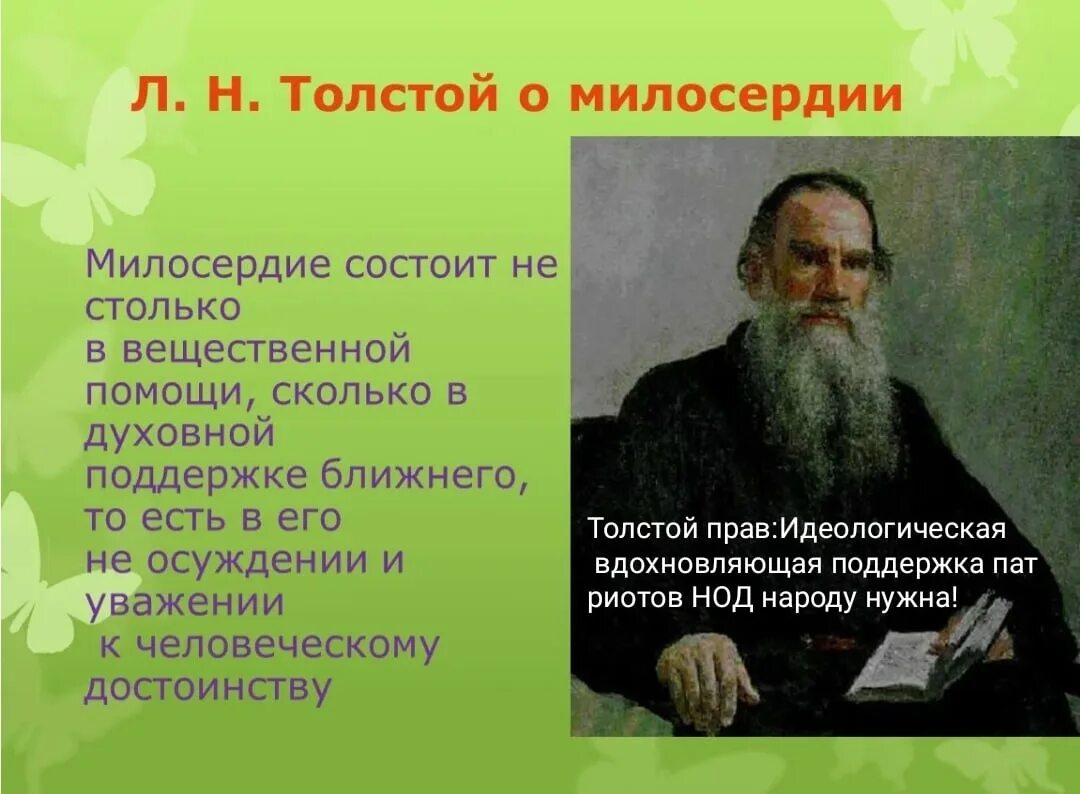 Л. Н. Толстой о милосердии

Милосердие состоит не столько в вещественной помощи, сколько в духовной поддержке ближнего, то есть в его не осуждении и уважении к человеческому достоинству

Толстой прав:Идеологическая вдохновляющая поддержка пат риотов НОД народу нужна!